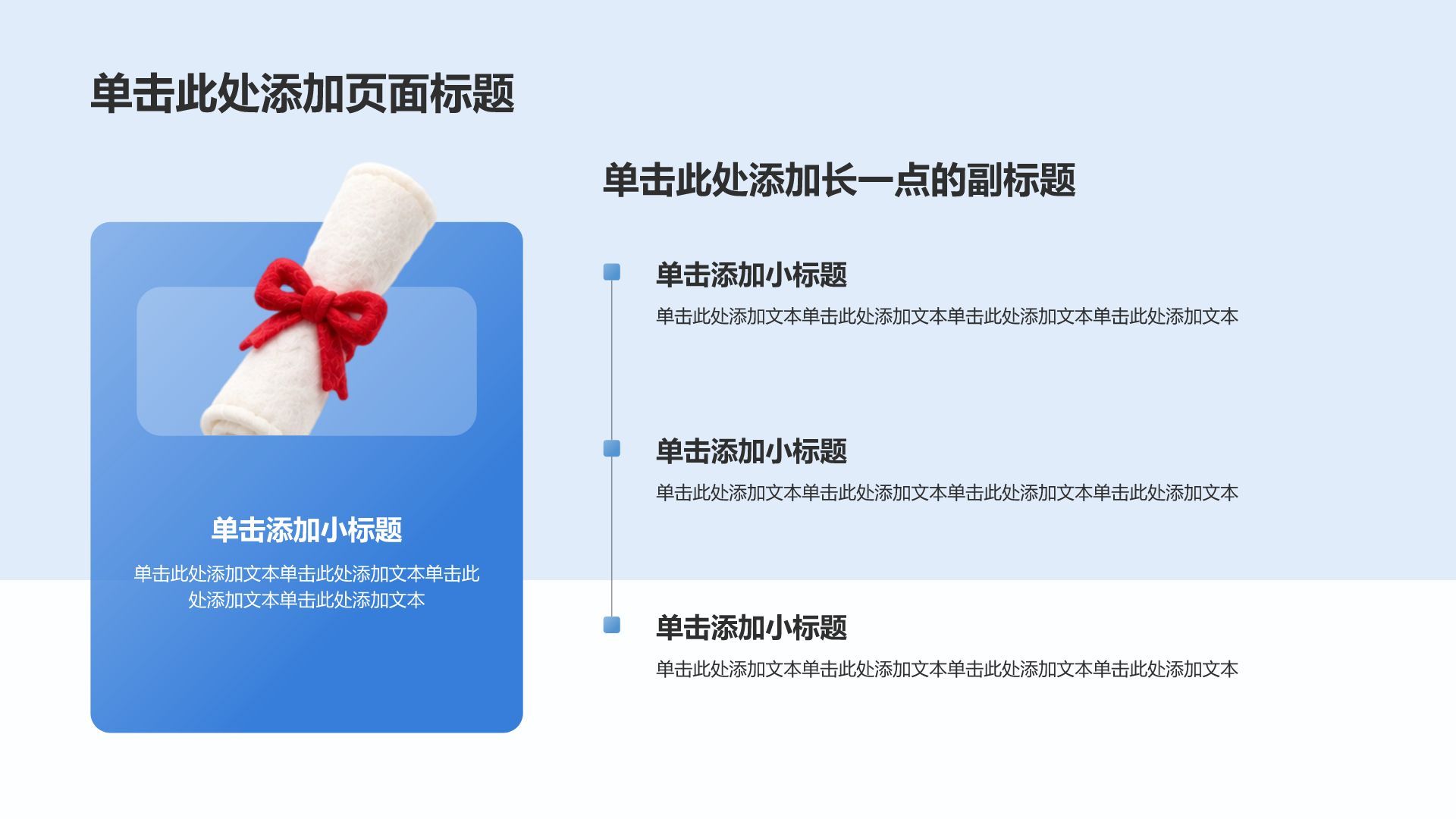 单击此处添加页面标题

单击添加小标题

单击此处添加文本单击此处添加文本单击此处添加文本单击此处添加文本

单击此处添加长一点的副标题

单击添加小标题

单击此处添加文本单击此处添加文本单击此处添加文本单击此处添加文本

单击添加小标题

单击此处添加文本单击此处添加文本单击此处添加文本单击此处添加文本

单击添加小标题

单击此处添加文本单击此处添加文本单击此处添加文本单击此处添加文本